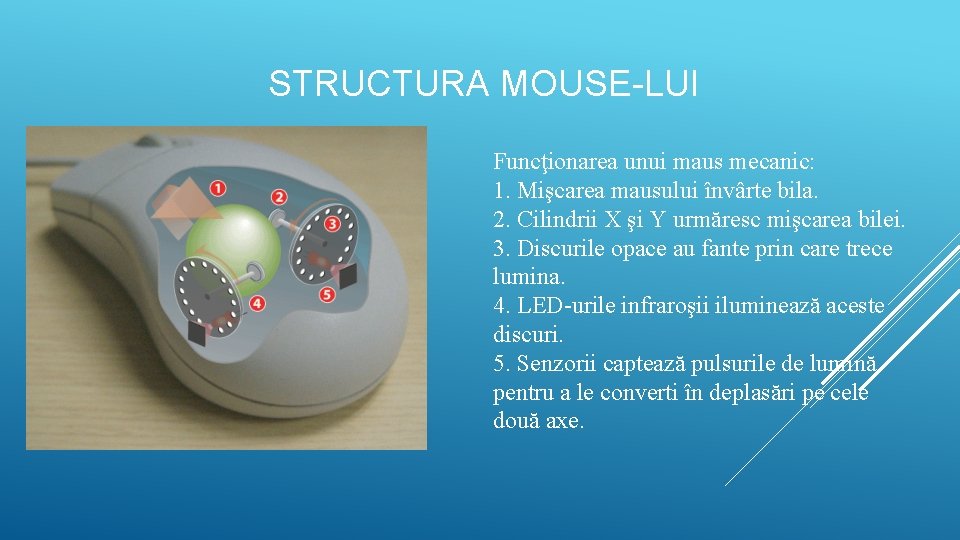 STRUCTURA MOUSE-LUI

1
2
3
4
5

Funcţionarea unui maus mecanic:
1. Mişcarea mausului învârte bila.
2. Cilindrii X şi Y urmăresc mişcarea bilei.
3. Discurile opace au fante prin care trece lumina.
4. LED-urile infraroşii iluminează aceste discuri.
5. Senzorii captează pulsurile de lumină pentru a le converti în deplasări pe cele două axe.